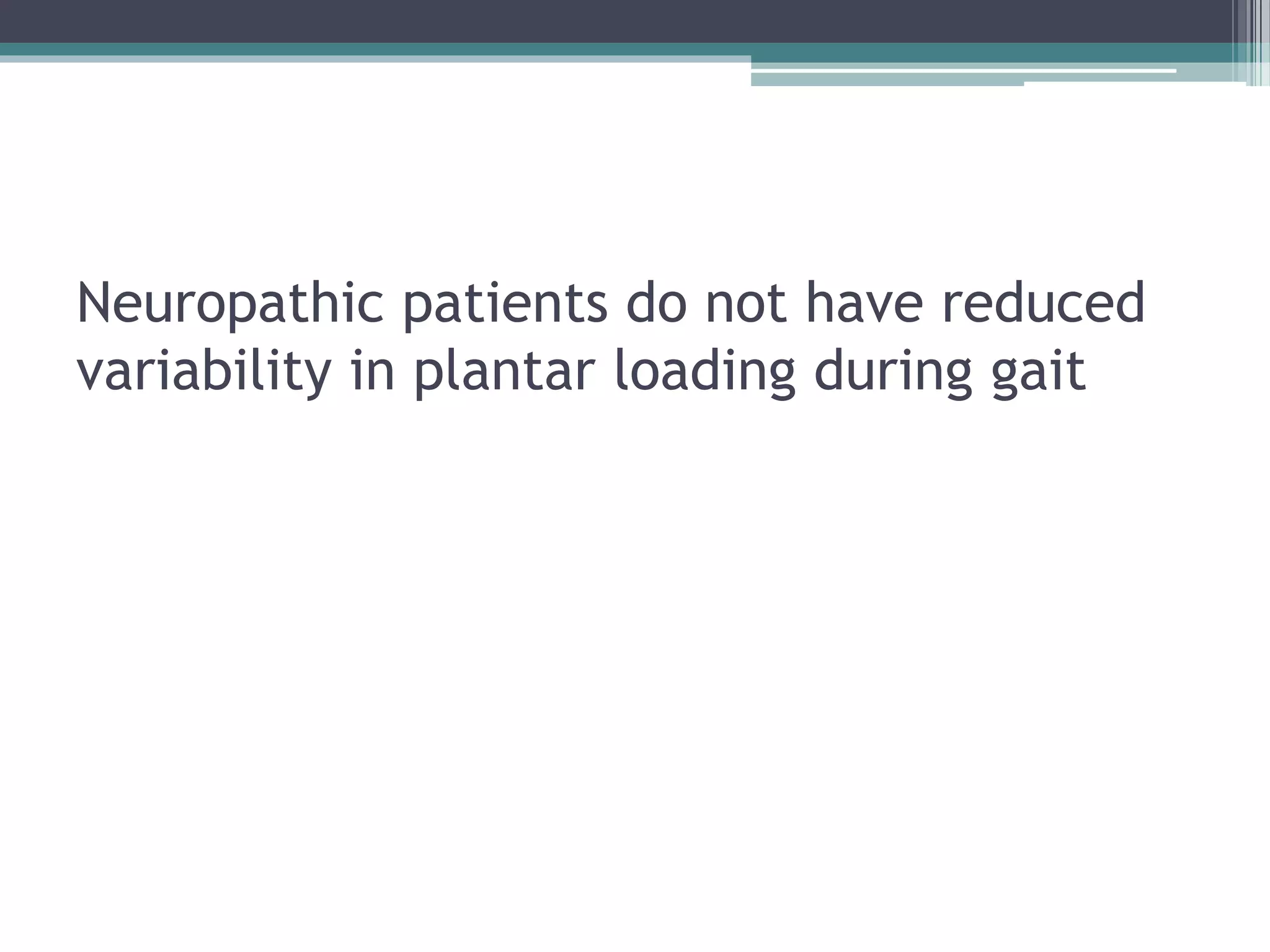 Neuropathic patients do not have reduced variability in plantar loading during gait